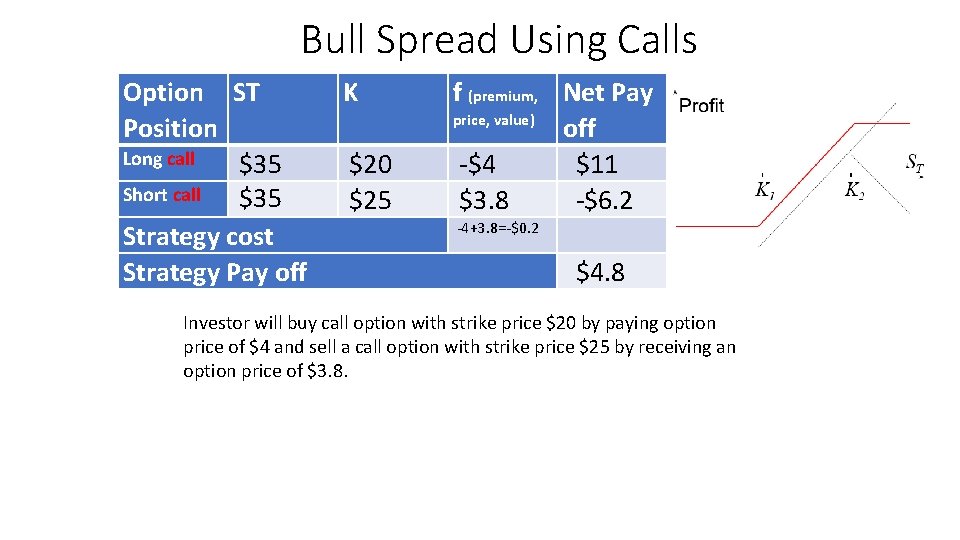 Bull Spread Using Calls

| Option Position | ST | K | f (premium, price, value) | Net Pay off |
|---|---|---|---|---|
| Long call | \$35 | \$20 | -\$4 | \$11 |
| Short call | \$35 | \$25 | \$3.8 | -\$6.2 |
| Strategy cost | | | -4+3.8=-\$0.2 | |
| Strategy Pay off | | | | \$4.8 |

Profit

$K_1$ $K_2$ $S_T$

Investor will buy call option with strike price \$20 by paying option price of \$4 and sell a call option with strike price \$25 by receiving an option price of \$3.8.